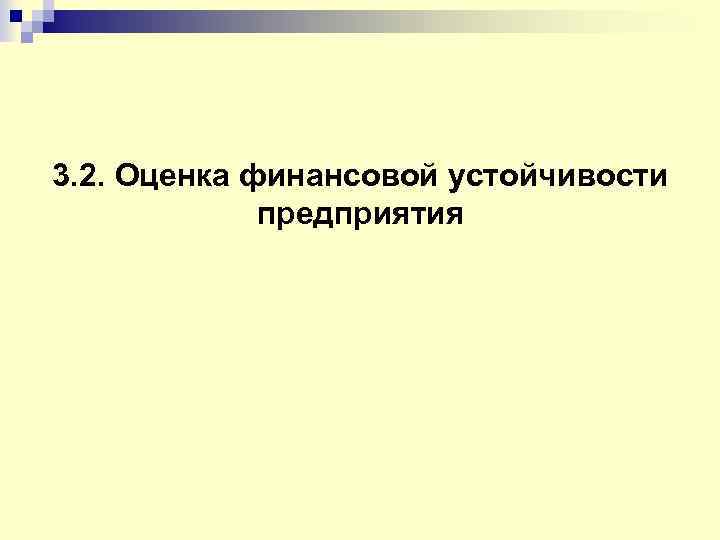 3.2. Оценка финансовой устойчивости предприятия